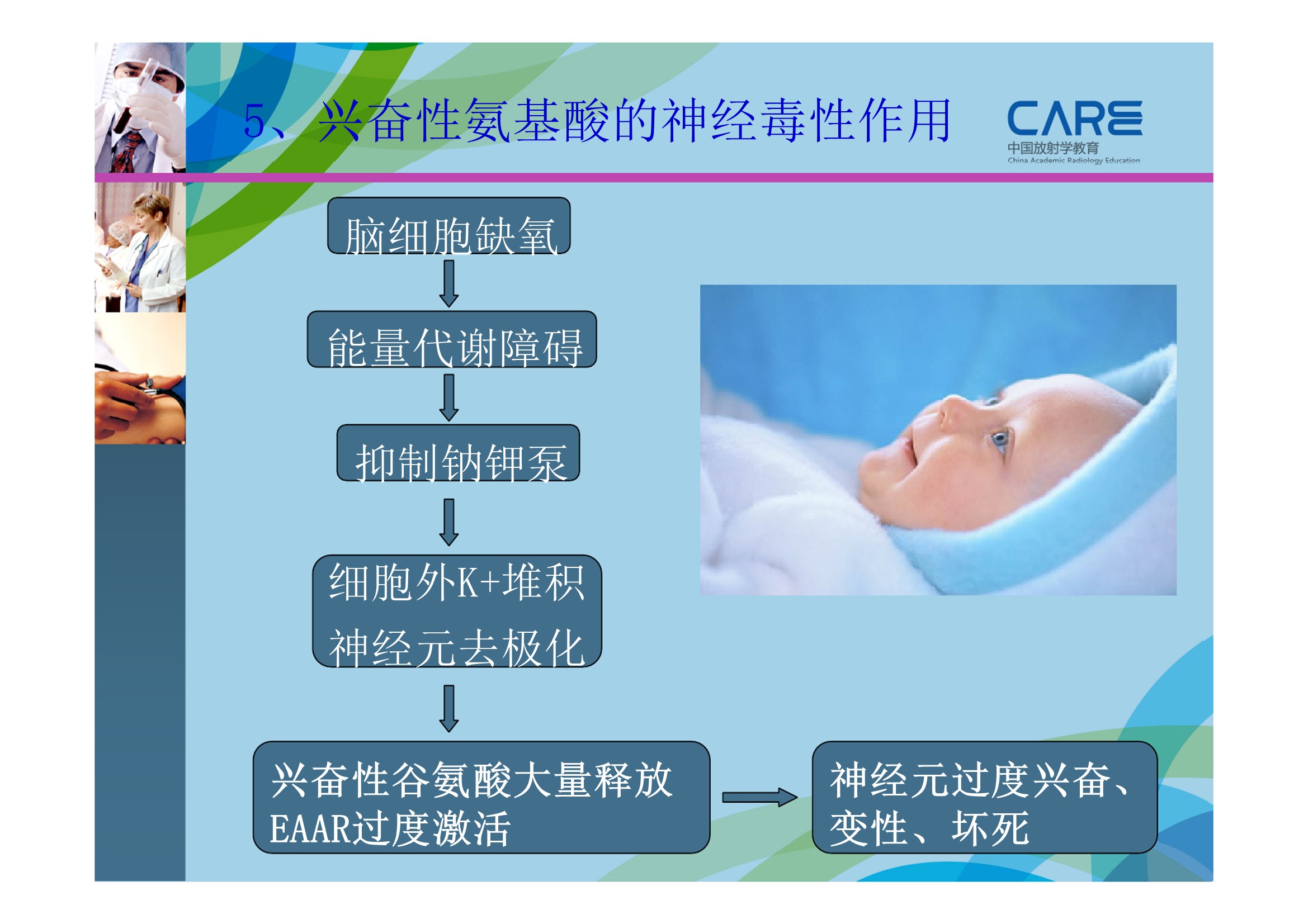 5、兴奋性氨基酸的神经毒性作用

CARE
中国放射学教育
China Academic Radiology Education

脑细胞缺氧

能量代谢障碍

抑制钠钾泵

细胞外K+堆积
神经元去极化

兴奋性谷氨酸大量释放
EAAR过度激活

神经元过度兴奋、变性、坏死